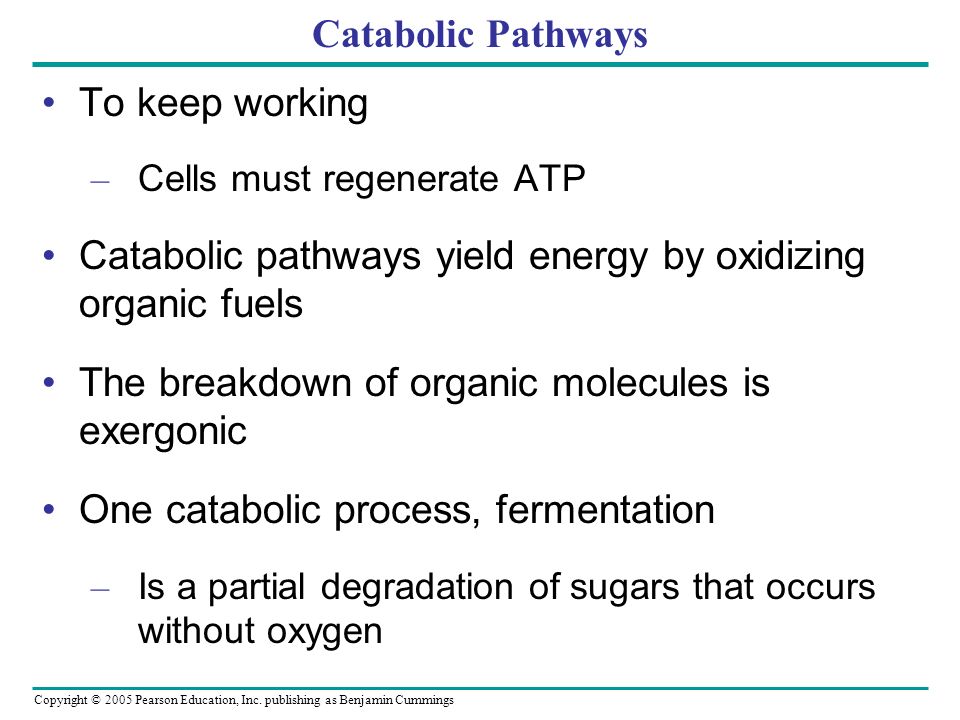 Catabolic Pathways

• To keep working

– Cells must regenerate ATP

• Catabolic pathways yield energy by oxidizing organic fuels

• The breakdown of organic molecules is exergonic

• One catabolic process, fermentation

– Is a partial degradation of sugars that occurs without oxygen

Copyright © 2005 Pearson Education, Inc. publishing as Benjamin Cummings